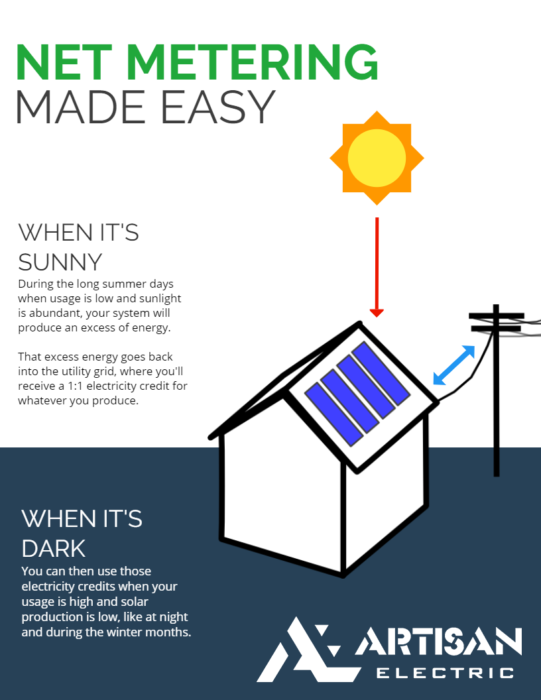 NET METERING
MADE EASY

WHEN IT'S SUNNY

During the long summer days when usage is low and sunlight is abundant, your system will produce an excess of energy.

That excess energy goes back into the utility grid, where you'll receive a 1:1 electricity credit for whatever you produce.

WHEN IT'S DARK

You can then use those electricity credits when your usage is high and solar production is low, like at night and during the winter months.

ARTISAN
ELECTRIC